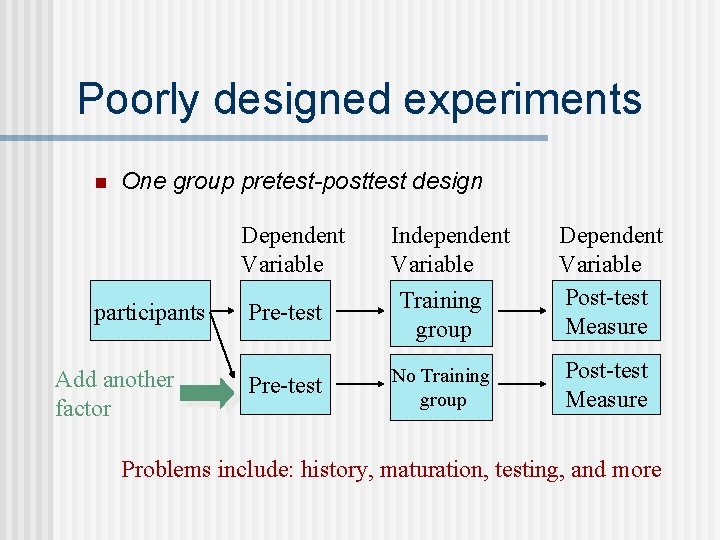 Poorly designed experiments

One group pretest-posttest design

Dependent Variable

Independent Variable

Dependent Variable

participants

Pre-test

Training group

Post-test Measure

Add another factor

Pre-test

No Training group

Post-test Measure

Problems include: history, maturation, testing, and more